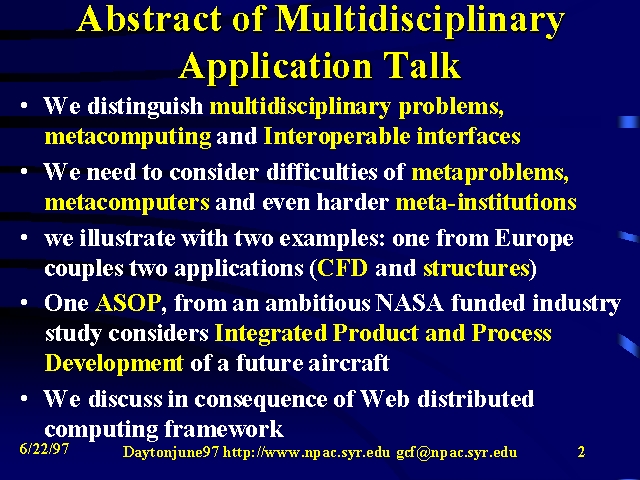 Abstract of Multidisciplinary Application Talk

• We distinguish multidisciplinary problems, metacomputing and Interoperable interfaces

• We need to consider difficulties of metaproblems, metacomputers and even harder meta-institutions

• we illustrate with two examples: one from Europe couples two applications (CFD and structures)

• One ASOP, from an ambitious NASA funded industry study considers Integrated Product and Process Development of a future aircraft

• We discuss in consequence of Web distributed computing framework

6/22/97

Daytonjune97 http://www.npac.syr.edu gcf@npac.syr.edu

2